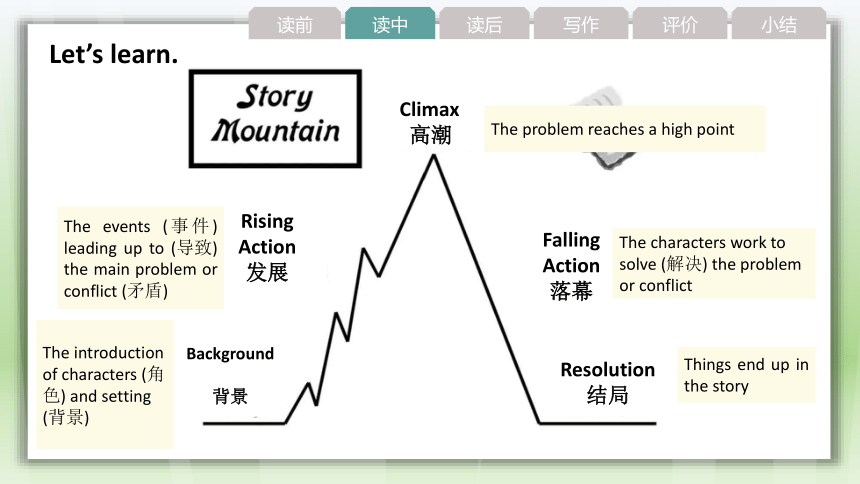 读前 读中 读后 写作 评价 小结

Let's learn.

Story Mountain

Climax
高潮

The problem reaches a high point

The events (事件) leading up to (导致) the main problem or conflict (矛盾)

Rising Action
发展

Falling Action
落幕

The characters work to solve (解决) the problem or conflict

The introduction of characters (角色) and setting (背景)

Background
背景

Resolution
结局

Things end up in the story